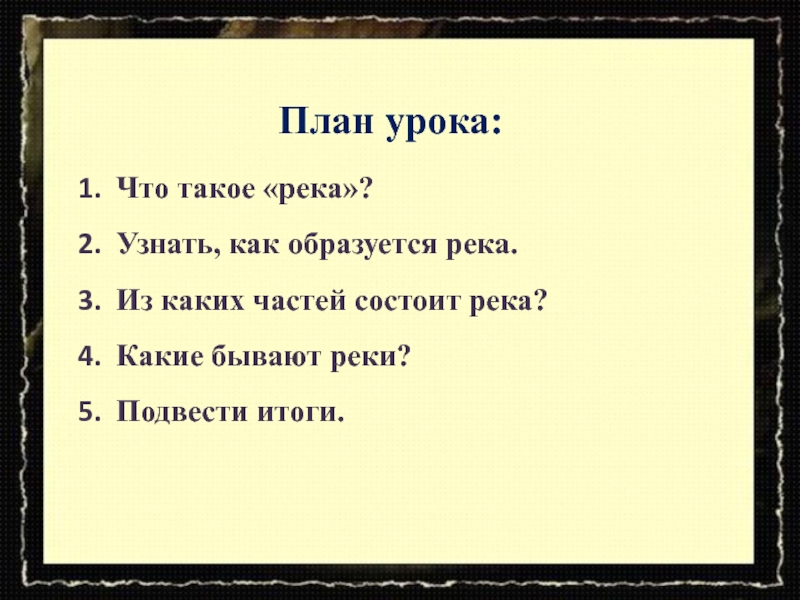 План урока:

1. Что такое «река»?
2. Узнать, как образуется река.
3. Из каких частей состоит река?
4. Какие бывают реки?
5. Подвести итоги.